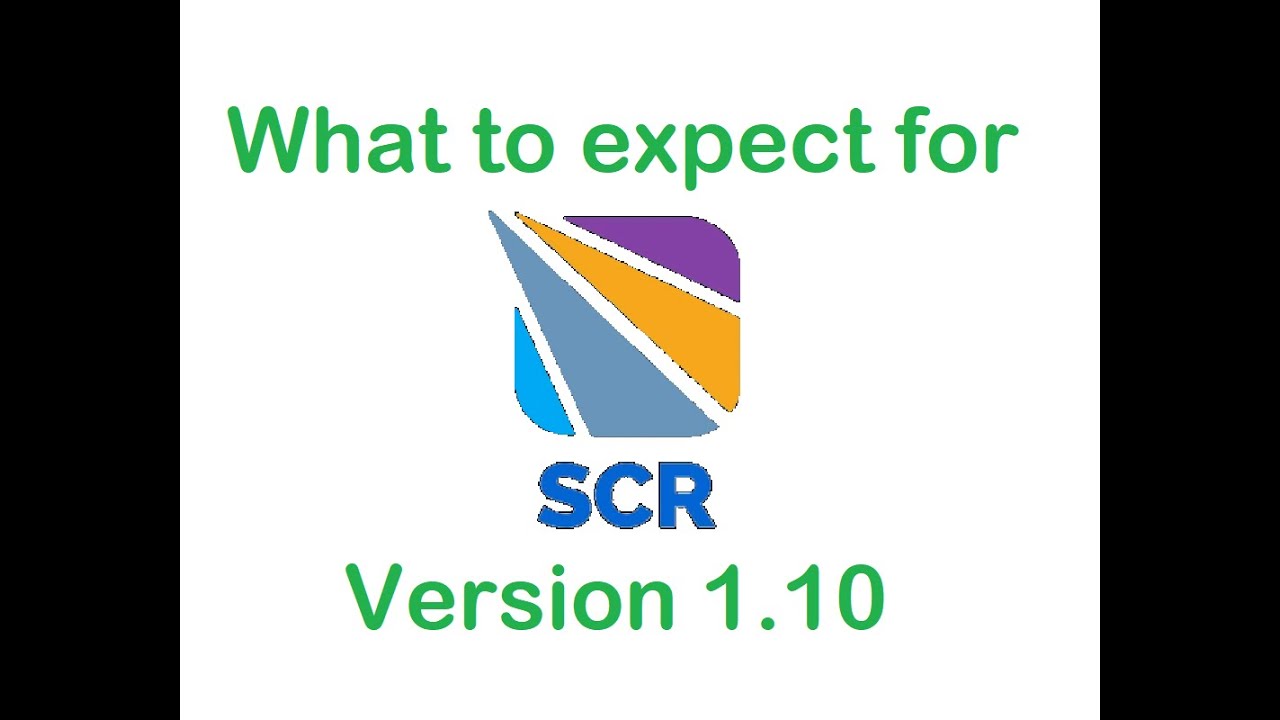 What to expect for

SCR

Version 1.10